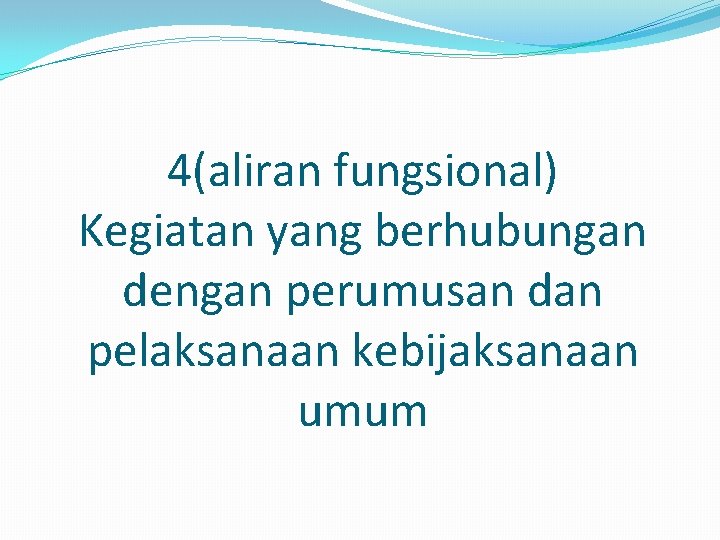 4(aliran fungsional)
Kegiatan yang berhubungan dengan perumusan dan pelaksanaan kebijaksanaan umum